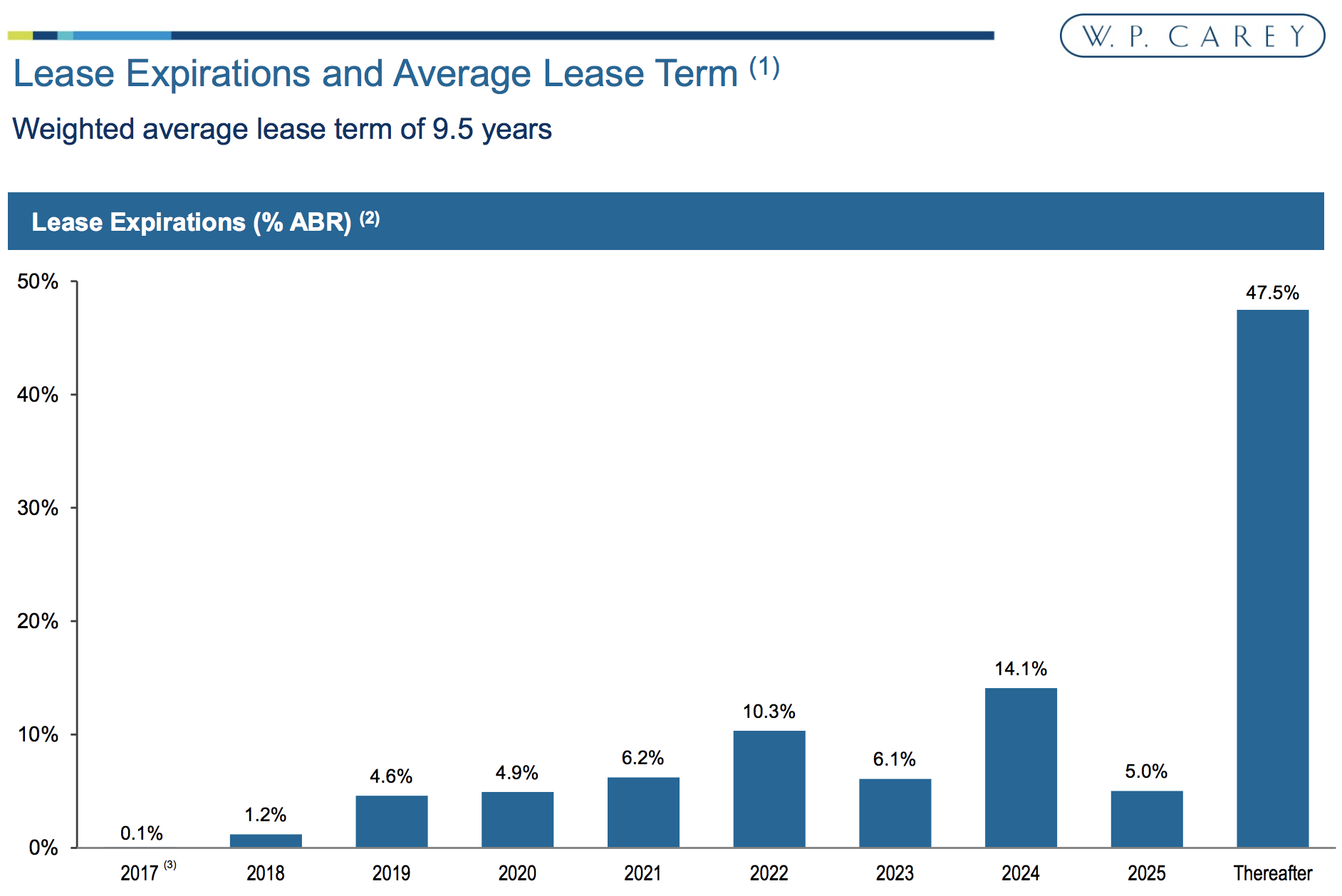 W. P. CAREY

Lease Expirations and Average Lease Term $^{(1)}$

Weighted average lease term of 9.5 years

Lease Expirations (% ABR) $^{(2)}$

50%
40%
30%
20%
10%
0%

0.1%
1.2%
4.6%
4.9%
6.2%
10.3%
6.1%
14.1%
5.0%
47.5%

2017 $^{(3)}$
2018
2019
2020
2021
2022
2023
2024
2025
Thereafter